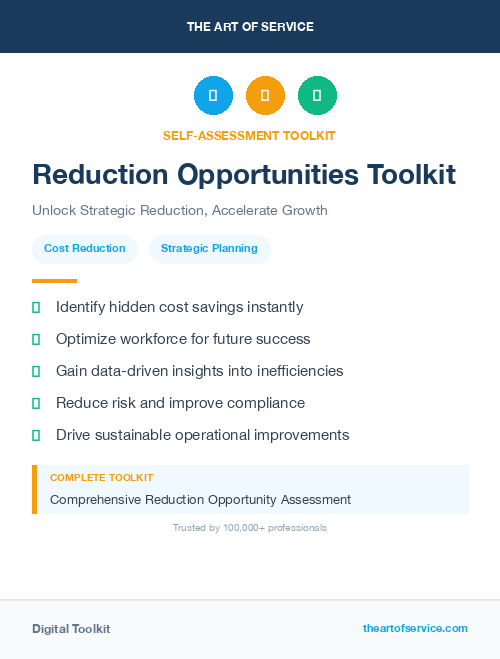 THE ART OF SERVICE

SELF-ASSESSMENT TOOLKIT

Reduction Opportunities Toolkit

Unlock Strategic Reduction, Accelerate Growth

Cost Reduction

Strategic Planning

Identify hidden cost savings instantly

Optimize workforce for future success

Gain data-driven insights into inefficiencies

Reduce risk and improve compliance

Drive sustainable operational improvements

COMPLETE TOOLKIT

Comprehensive Reduction Opportunity Assessment

Trusted by 100,000+ professionals

Digital Toolkit

theartofservice.com